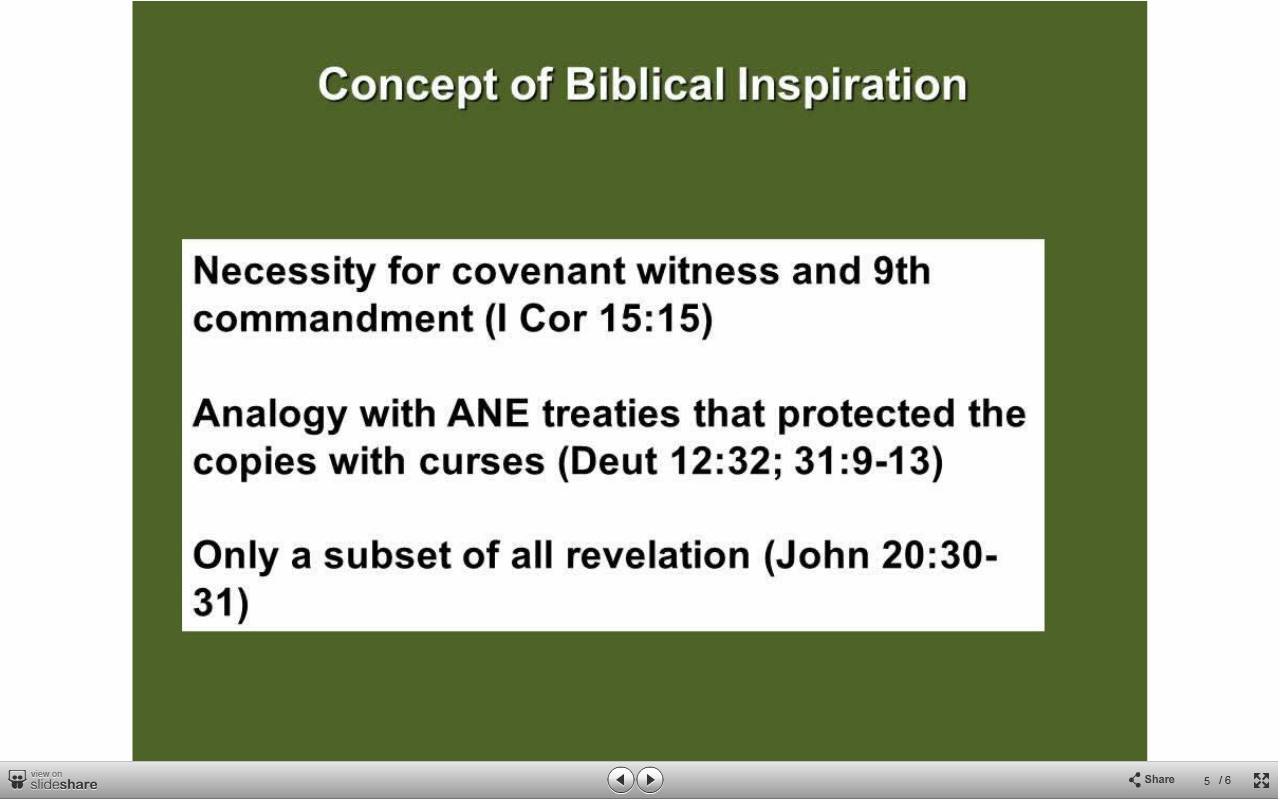 Concept of Biblical Inspiration

Necessity for covenant witness and 9th commandment (I Cor 15:15)

Analogy with ANE treaties that protected the copies with curses (Deut 12:32; 31:9-13)

Only a subset of all revelation (John 20:30-31)

view on slideshare

Share 5 / 6